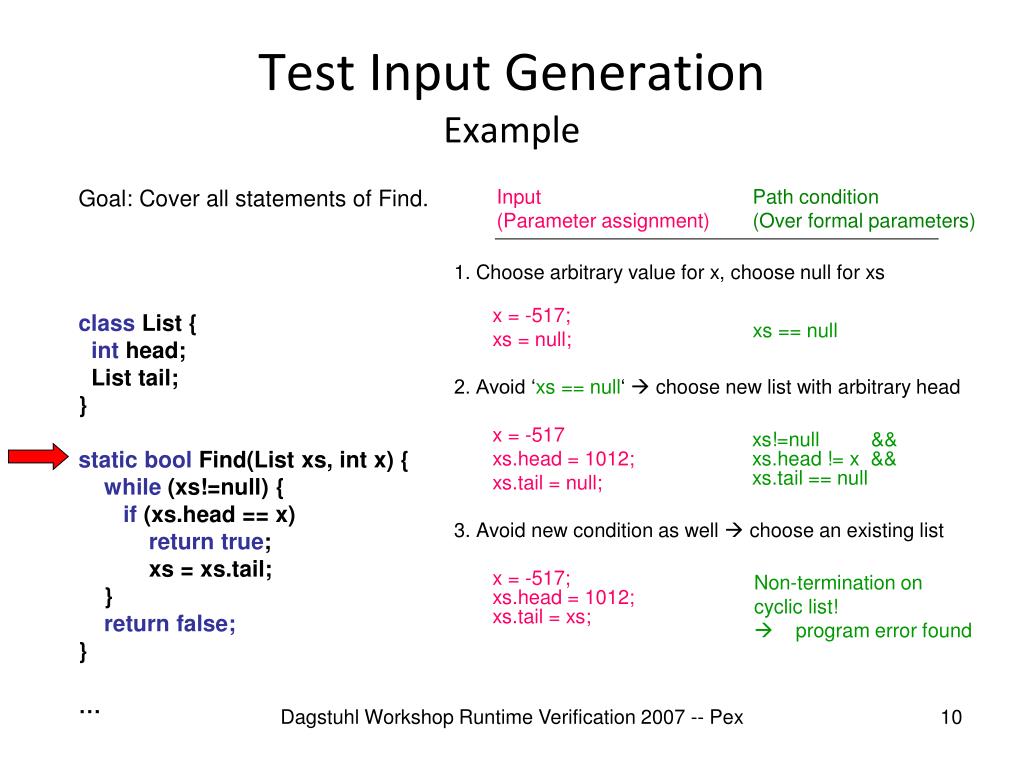 Test Input Generation
Example

Goal: Cover all statements of Find.

class List {
int head;
List tail;
}

static bool Find(List xs, int x) {
while (xs!=null) {
if (xs.head == x)
return true;
xs = xs.tail;
}
return false;
}

…

Input
(Parameter assignment)

Path condition
(Over formal parameters)

1. Choose arbitrary value for x, choose null for xs

x = -517;
xs = null;

xs == null

2. Avoid ‘xs == null‘ → choose new list with arbitrary head

x = -517
xs.head = 1012;
xs.tail = null;

xs!=null &&
xs.head != x &&
xs.tail == null

3. Avoid new condition as well → choose an existing list

x = -517;
xs.head = 1012;
xs.tail = xs;

Non-termination on cyclic list!
→ program error found

Dagstuhl Workshop Runtime Verification 2007 -- Pex

10